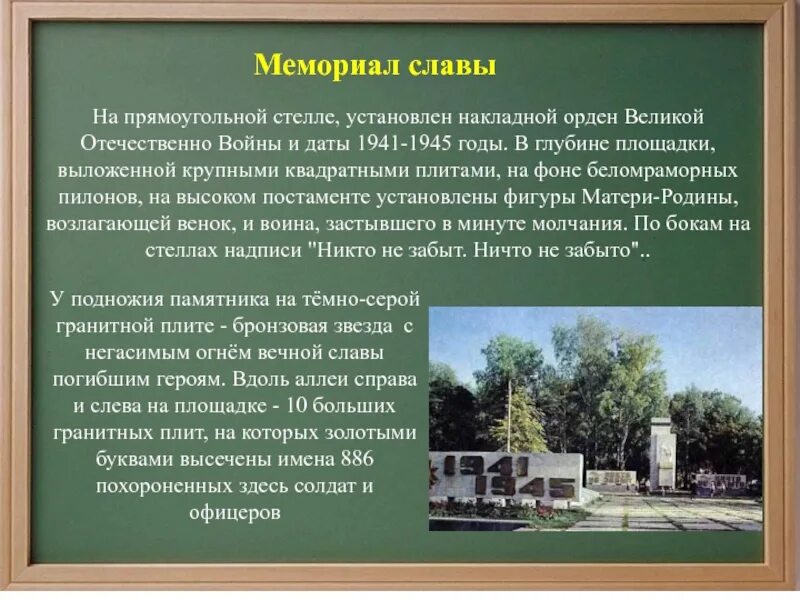 Мемориал славы

На прямоугольной стелле, установлен накладной орден Великой Отечественно Войны и даты 1941-1945 годы. В глубине площадки, выложенной крупными квадратными плитами, на фоне беломраморных пилонов, на высоком постаменте установлены фигуры Матери-Родины, возлагающей венок, и воина, застывшего в минуте молчания. По бокам на стеллах надписи "Никто не забыт. Ничто не забыто"..

У подножия памятника на тёмно-серой гранитной плите - бронзовая звезда с негасимым огнём вечной славы погибшим героям. Вдоль аллеи справа и слева на площадке - 10 больших гранитных плит, на которых золотыми буквами высечены имена 886 похороненных здесь солдат и офицеров

1941
1945